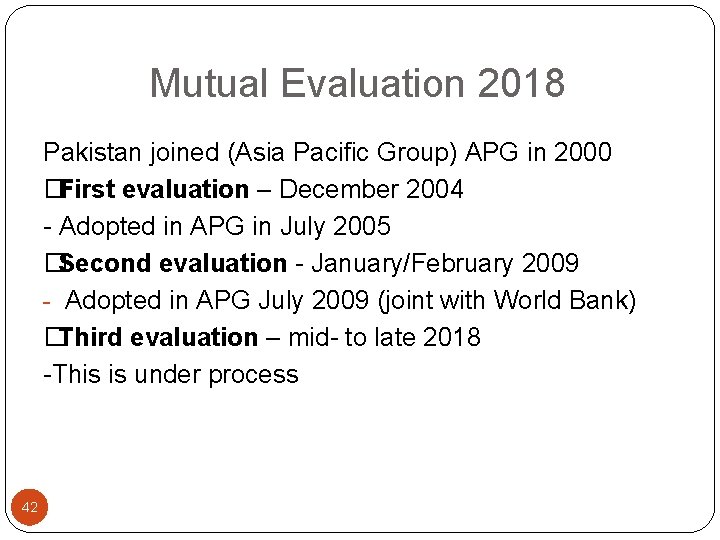 Mutual Evaluation 2018

Pakistan joined (Asia Pacific Group) APG in 2000

□First evaluation – December 2004

- Adopted in APG in July 2005

□Second evaluation - January/February 2009

- Adopted in APG July 2009 (joint with World Bank)

□Third evaluation – mid- to late 2018

-This is under process

42